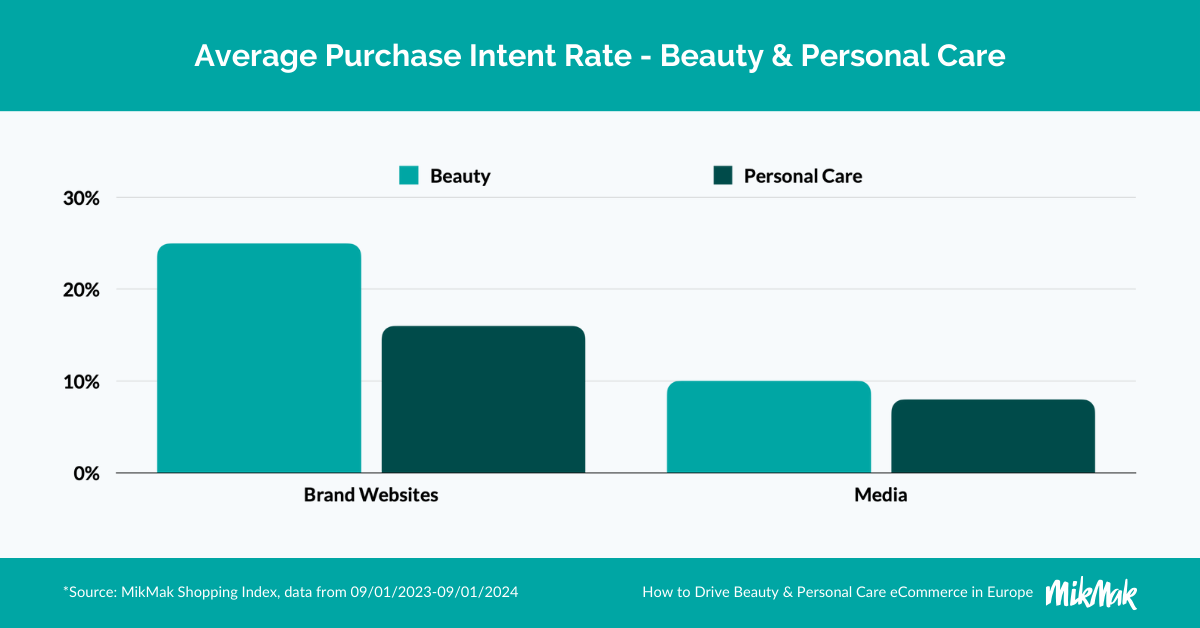 Average Purchase Intent Rate - Beauty & Personal Care

Beauty
Personal Care

30%
20%
10%
0%

Brand Websites
Media

*Source: MikMak Shopping Index, data from 09/01/2023-09/01/2024

How to Drive Beauty & Personal Care eCommerce in Europe

MikMak